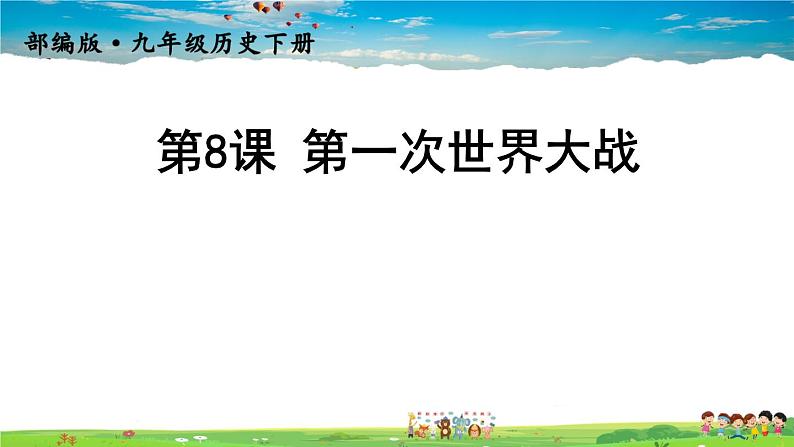 部编版·九年级历史下册

第8课 第一次世界大战